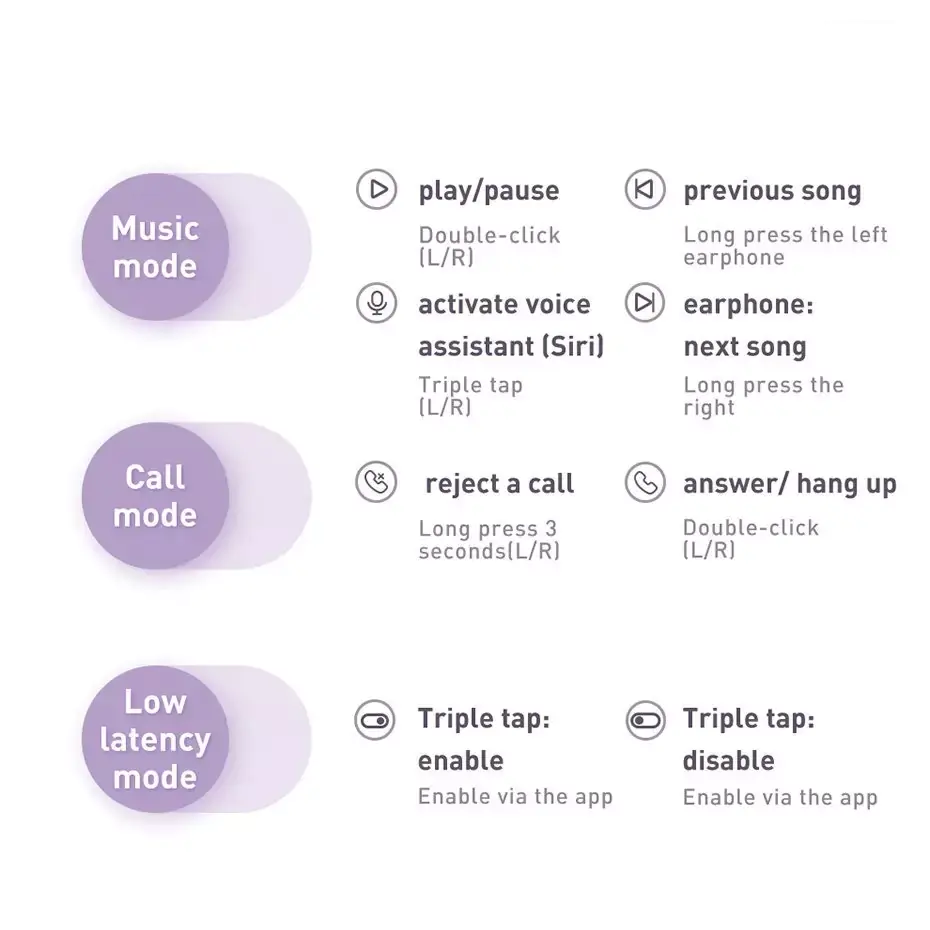 Music mode

play/pause

Double-click (L/R)

previous song

Long press the left earphone

activate voice assistant (Siri)

Triple tap (L/R)

earphone: next song

Long press the right

Call mode

reject a call

Long press 3 seconds(L/R)

answer/ hang up

Double-click (L/R)

Low latency mode

Triple tap: enable

Enable via the app

Triple tap: disable

Enable via the app